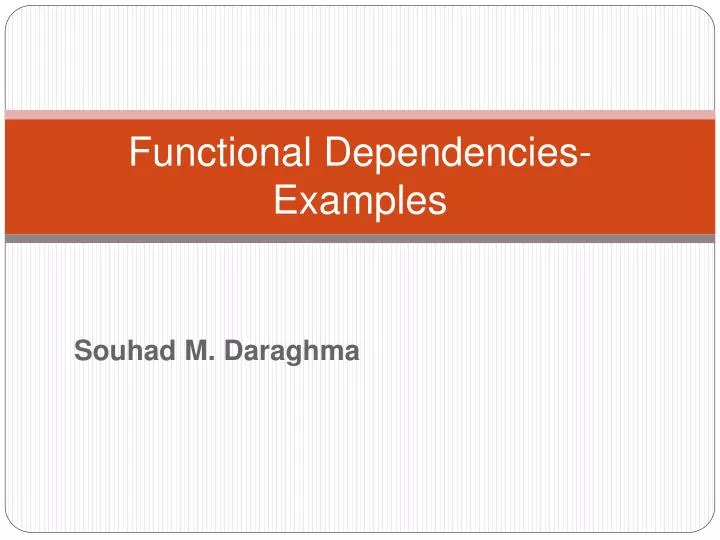 Functional Dependencies-Examples

Souhad M. Daraghma